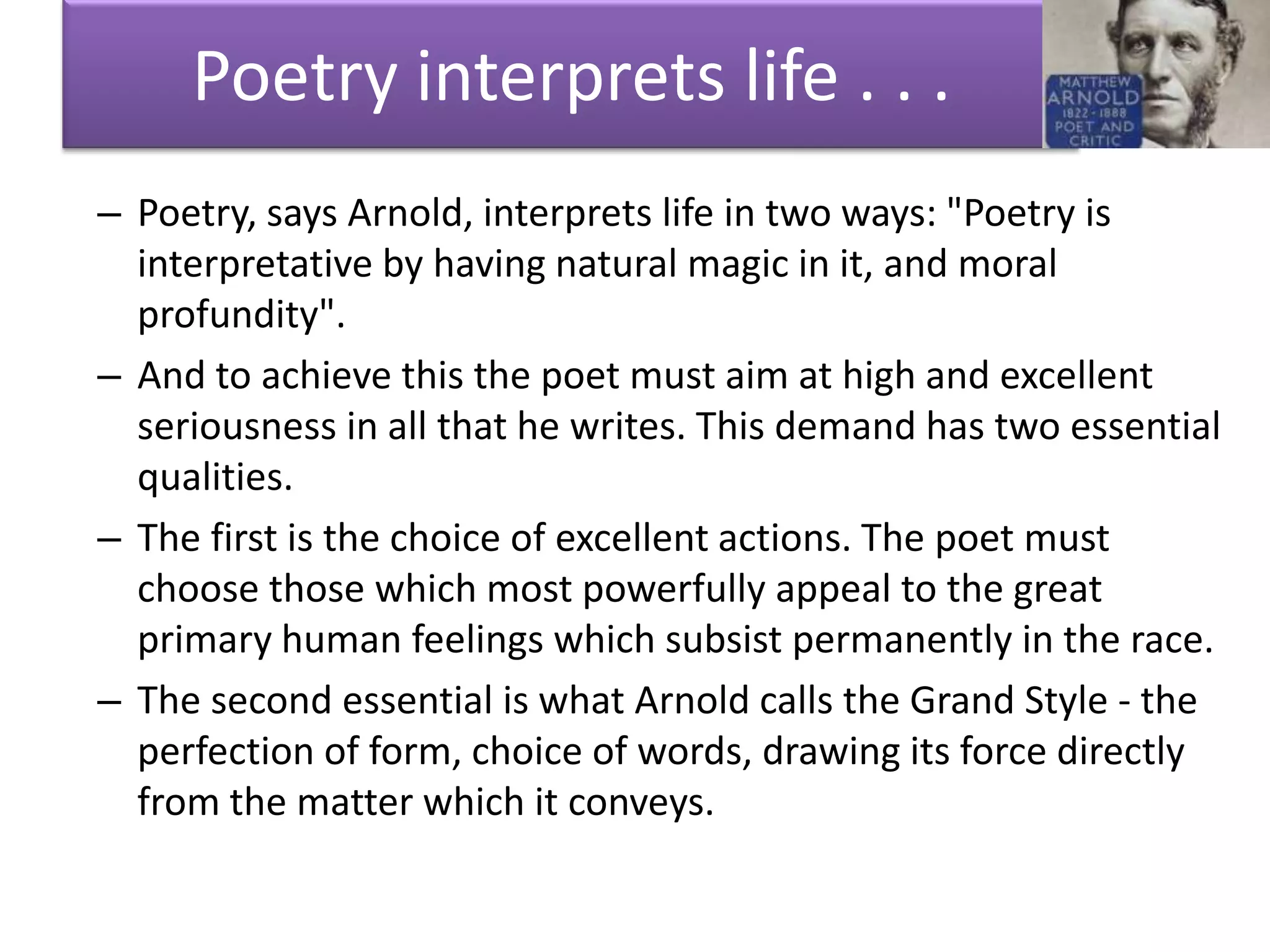 Poetry interprets life . . .

MATTHEW ARNOLD 1822 - 1888 POET AND CRITIC

– Poetry, says Arnold, interprets life in two ways: "Poetry is interpretative by having natural magic in it, and moral profundity".

– And to achieve this the poet must aim at high and excellent seriousness in all that he writes. This demand has two essential qualities.

– The first is the choice of excellent actions. The poet must choose those which most powerfully appeal to the great primary human feelings which subsist permanently in the race.

– The second essential is what Arnold calls the Grand Style - the perfection of form, choice of words, drawing its force directly from the matter which it conveys.